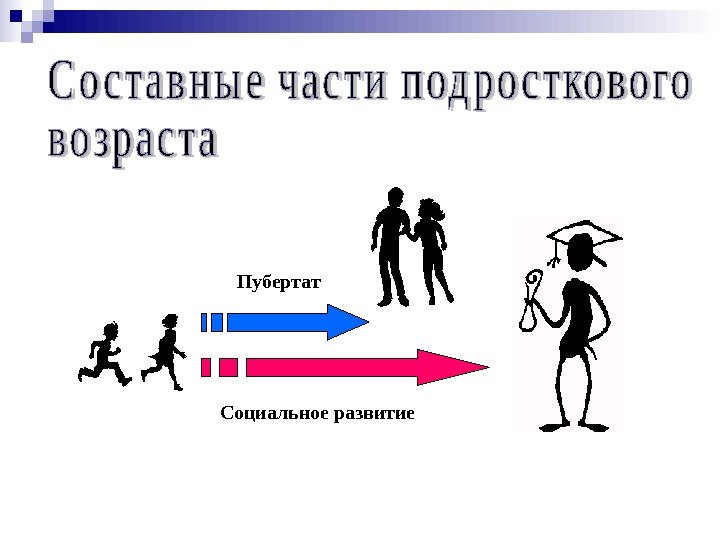 Составные части подросткового возраста

Пубертат

Социальное развитие